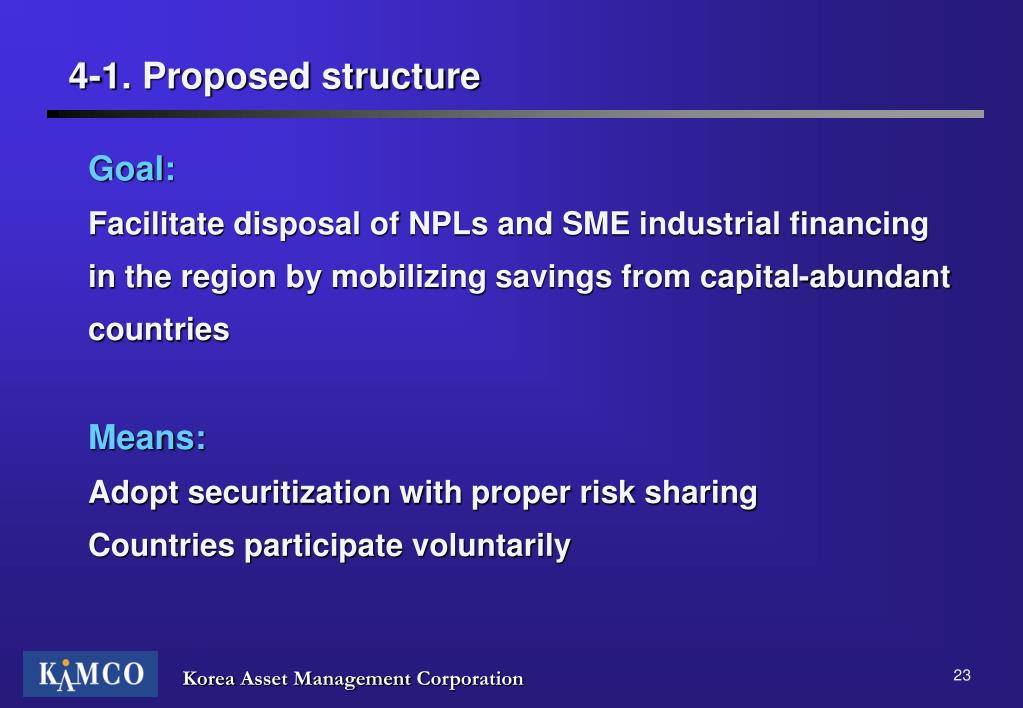 4-1. Proposed structure

Goal:

Facilitate disposal of NPLs and SME industrial financing in the region by mobilizing savings from capital-abundant countries

Means:

Adopt securitization with proper risk sharing

Countries participate voluntarily

KAMCO

Korea Asset Management Corporation

23